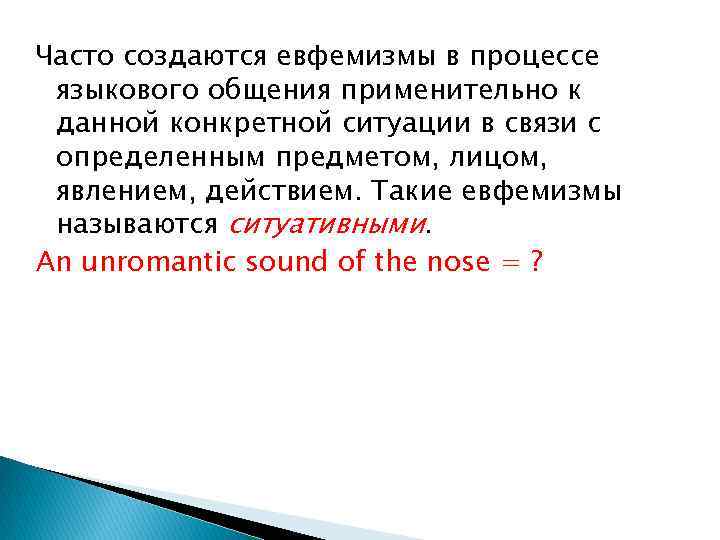 Часто создаются евфемизмы в процессе языкового общения применительно к данной конкретной ситуации в связи с определенным предметом, лицом, явлением, действием. Такие евфемизмы называются ситуативными.

An unromantic sound of the nose = ?